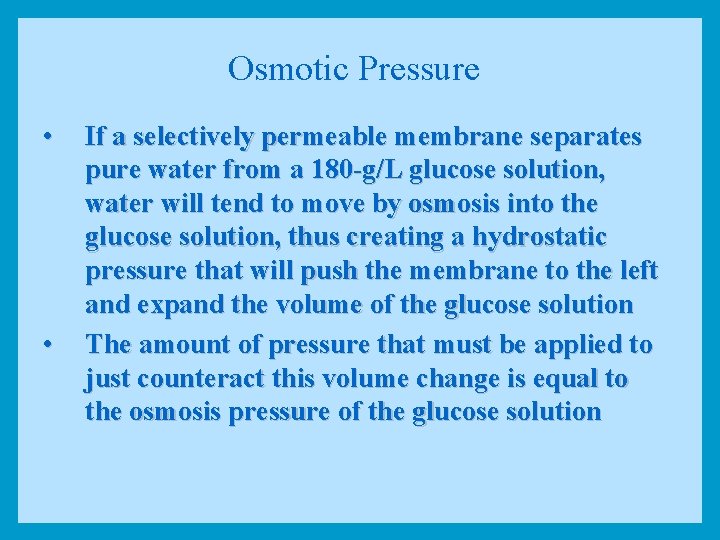 Osmotic Pressure

• If a selectively permeable membrane separates pure water from a 180-g/L glucose solution, water will tend to move by osmosis into the glucose solution, thus creating a hydrostatic pressure that will push the membrane to the left and expand the volume of the glucose solution

• The amount of pressure that must be applied to just counteract this volume change is equal to the osmosis pressure of the glucose solution